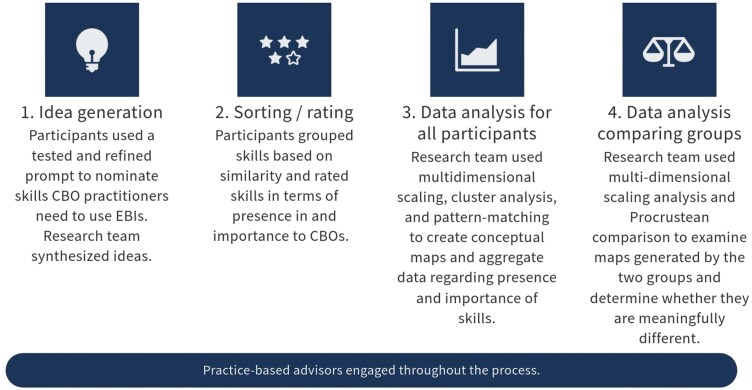 1. Idea generation
Participants used a tested and refined prompt to nominate skills CBO practitioners need to use EBIs. Research team synthesized ideas.

2. Sorting / rating
Participants grouped skills based on similarity and rated skills in terms of presence in and importance to CBOs.

3. Data analysis for all participants
Research team used multidimensional scaling, cluster analysis, and pattern-matching to create conceptual maps and aggregate data regarding presence and importance of skills.

4. Data analysis comparing groups
Research team used multi-dimensional scaling analysis and Procrustean comparison to examine maps generated by the two groups and determine whether they are meaningfully different.

Practice-based advisors engaged throughout the process.